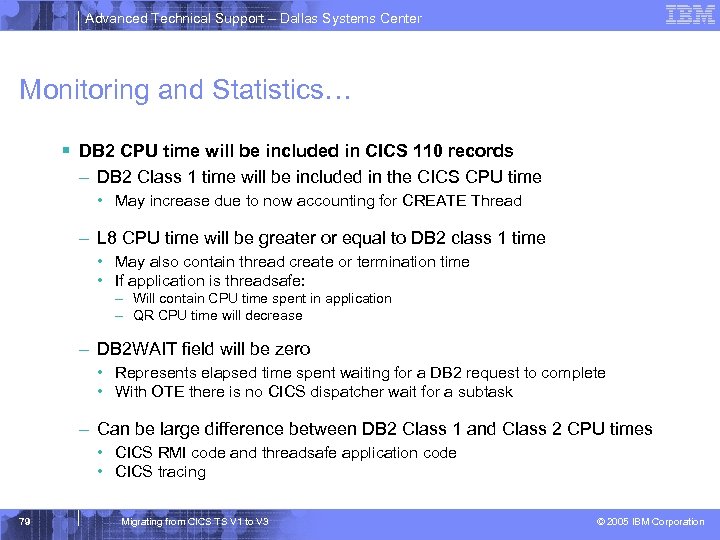 Advanced Technical Support – Dallas Systems Center

IBM

Monitoring and Statistics…

▪ DB2 CPU time will be included in CICS 110 records

– DB2 Class 1 time will be included in the CICS CPU time

• May increase due to now accounting for CREATE Thread

– L8 CPU time will be greater or equal to DB2 class 1 time

• May also contain thread create or termination time

• If application is threadsafe:

– Will contain CPU time spent in application

– QR CPU time will decrease

– DB2WAIT field will be zero

• Represents elapsed time spent waiting for a DB2 request to complete

• With OTE there is no CICS dispatcher wait for a subtask

– Can be large difference between DB2 Class 1 and Class 2 CPU times

• CICS RMI code and threadsafe application code

• CICS tracing

79

Migrating from CICS TS V1 to V3

© 2005 IBM Corporation